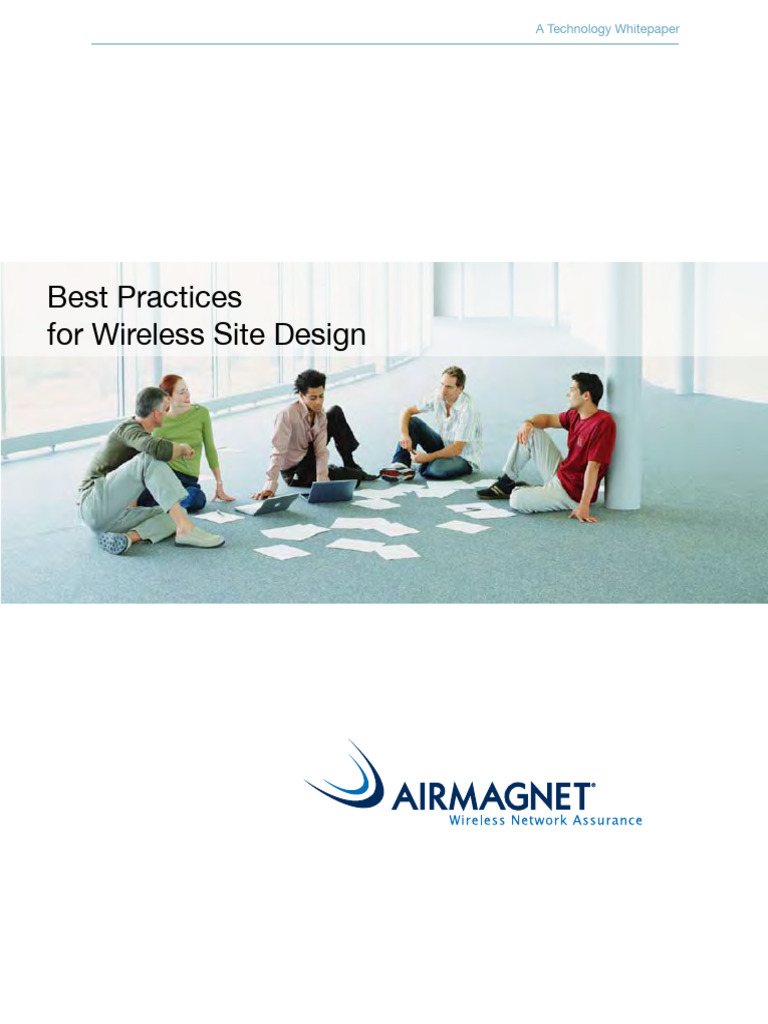 A Technology Whitepaper

Best Practices
for Wireless Site Design

AIRMAGNET®
Wireless Network Assurance